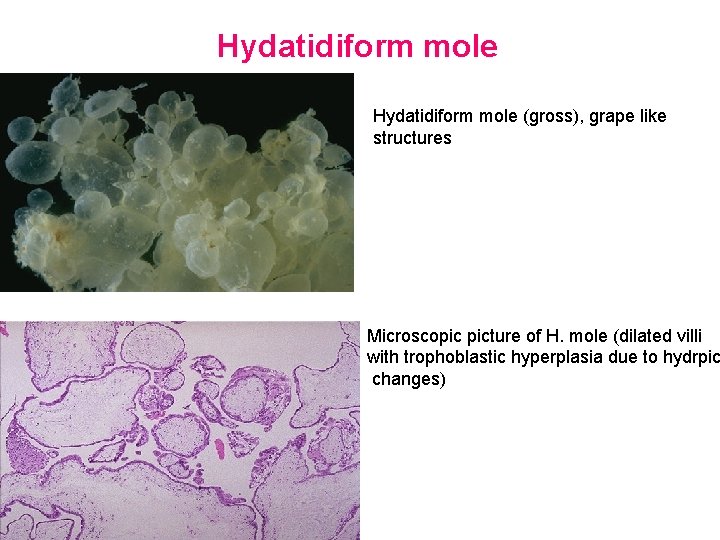 Hydatidiform mole

Hydatidiform mole (gross), grape like structures

Microscopic picture of H. mole (dilated villi with trophoblastic hyperplasia due to hydrpic changes)